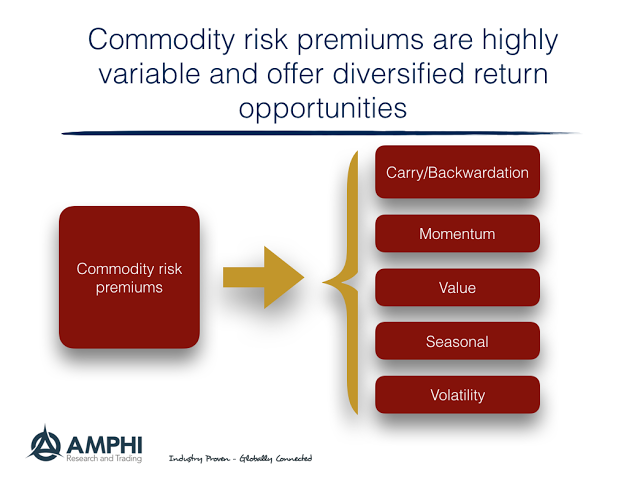 Commodity risk premiums are highly variable and offer diversified return opportunities

Commodity risk premiums

Carry/Backwardation

Momentum

Value

Seasonal

Volatility

AMPHI
Research and Trading

Industry Proven - Globally Connected